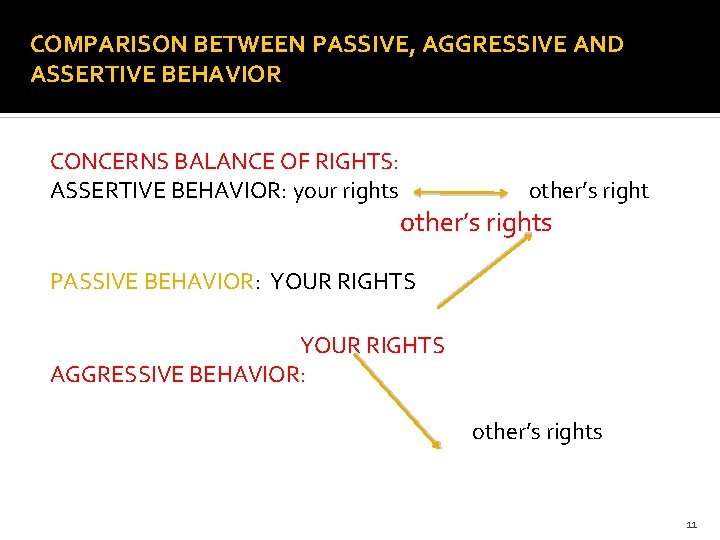 COMPARISON BETWEEN PASSIVE, AGGRESSIVE AND ASSERTIVE BEHAVIOR

CONCERNS BALANCE OF RIGHTS:
ASSERTIVE BEHAVIOR: your rights other's right

other's rights

PASSIVE BEHAVIOR: YOUR RIGHTS

YOUR RIGHTS

AGGRESSIVE BEHAVIOR:

other's rights

11